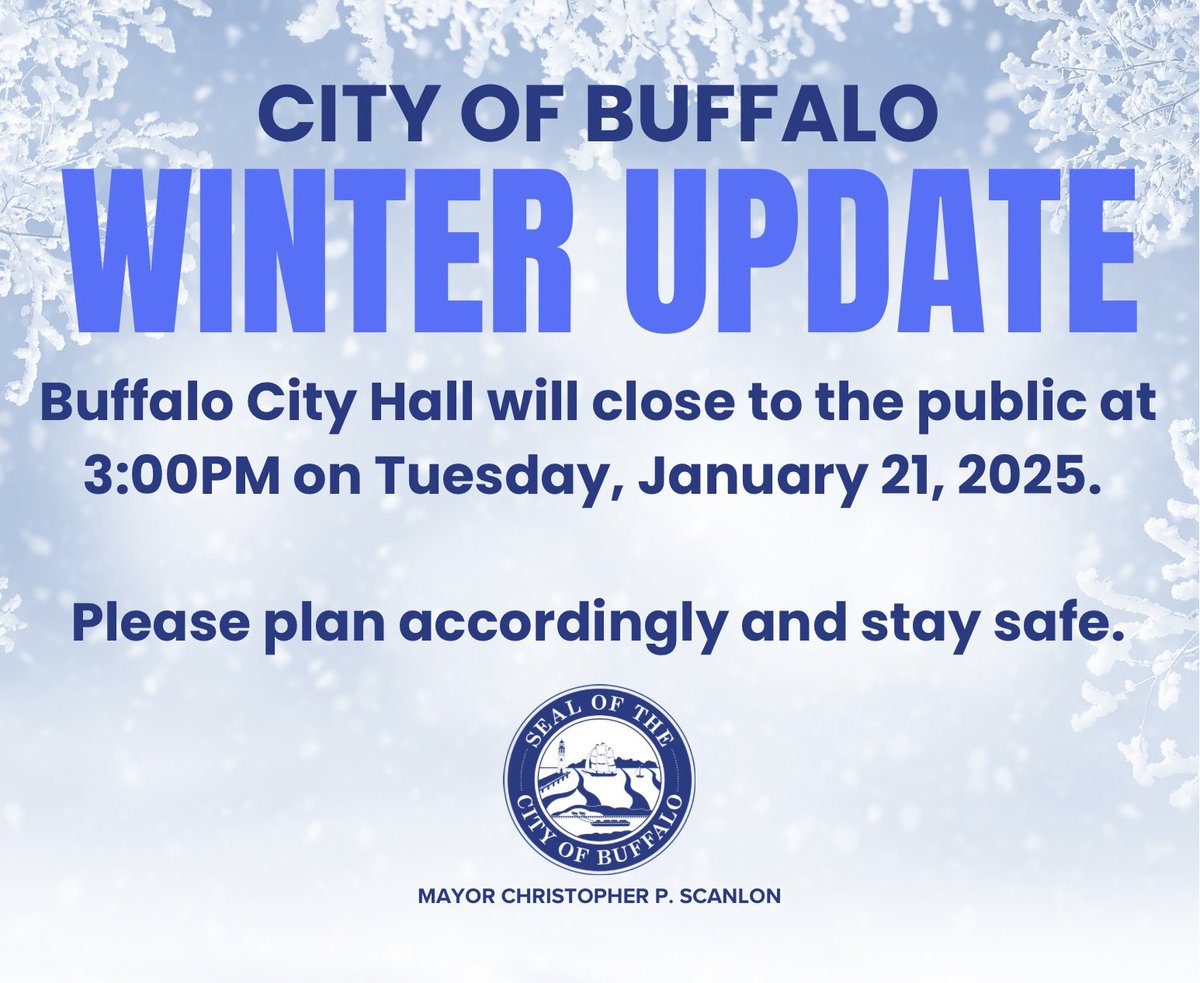 CITY OF BUFFALO
WINTER UPDATE

Buffalo City Hall will close to the public at 3:00PM on Tuesday, January 21, 2025.

Please plan accordingly and stay safe.

SEAL OF THE CITY OF BUFFALO

MAYOR CHRISTOPHER P. SCANLON